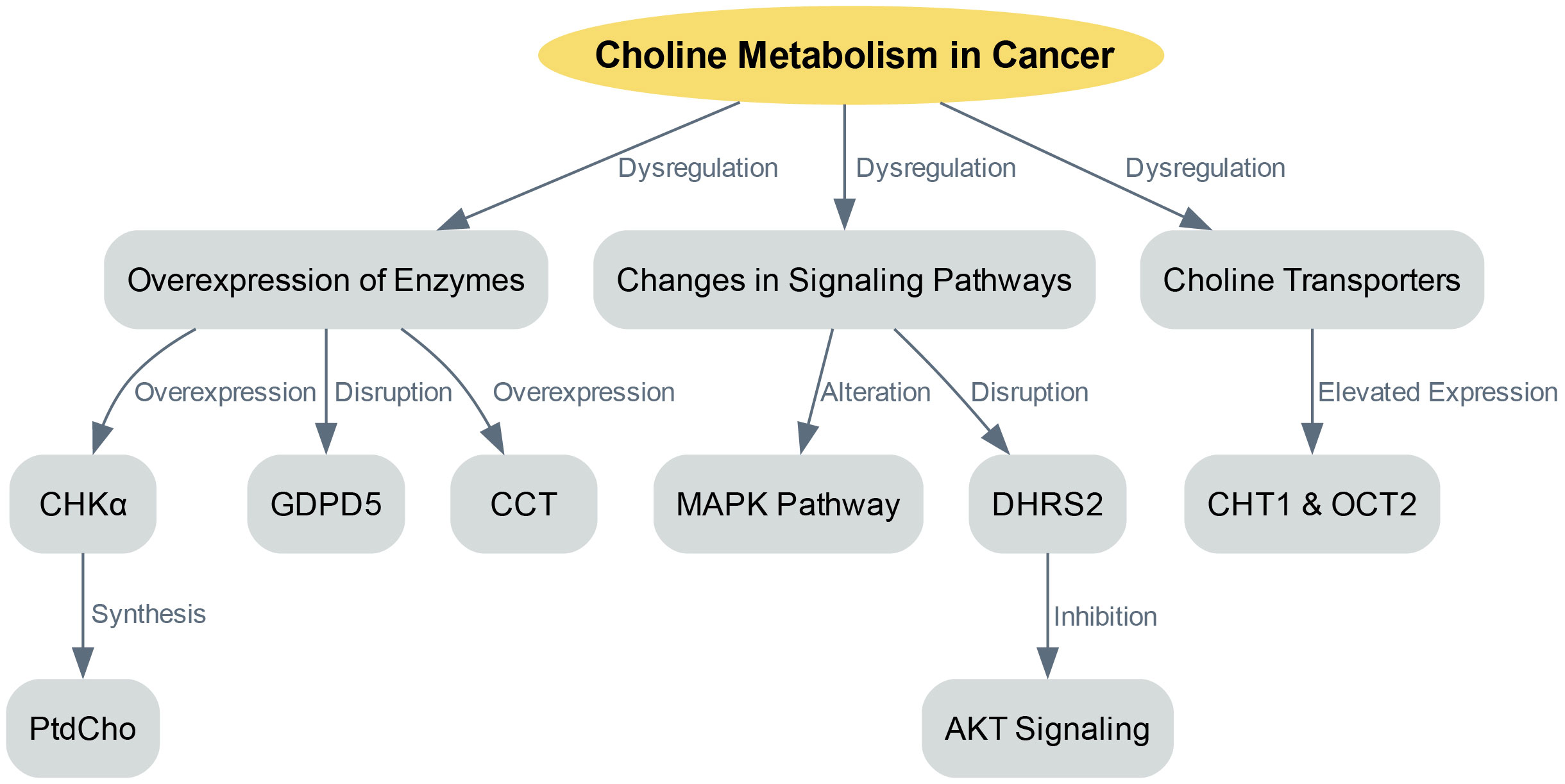 Choline Metabolism in Cancer

Dysregulation
Dysregulation
Dysregulation

Overexpression of Enzymes
Changes in Signaling Pathways
Choline Transporters

Overexpression
Disruption
Overexpression
Alteration
Disruption
Elevated Expression

CHKα
GDPD5
CCT
MAPK Pathway
DHRS2
CHT1 & OCT2

Synthesis
Inhibition

PtdCho
AKT Signaling